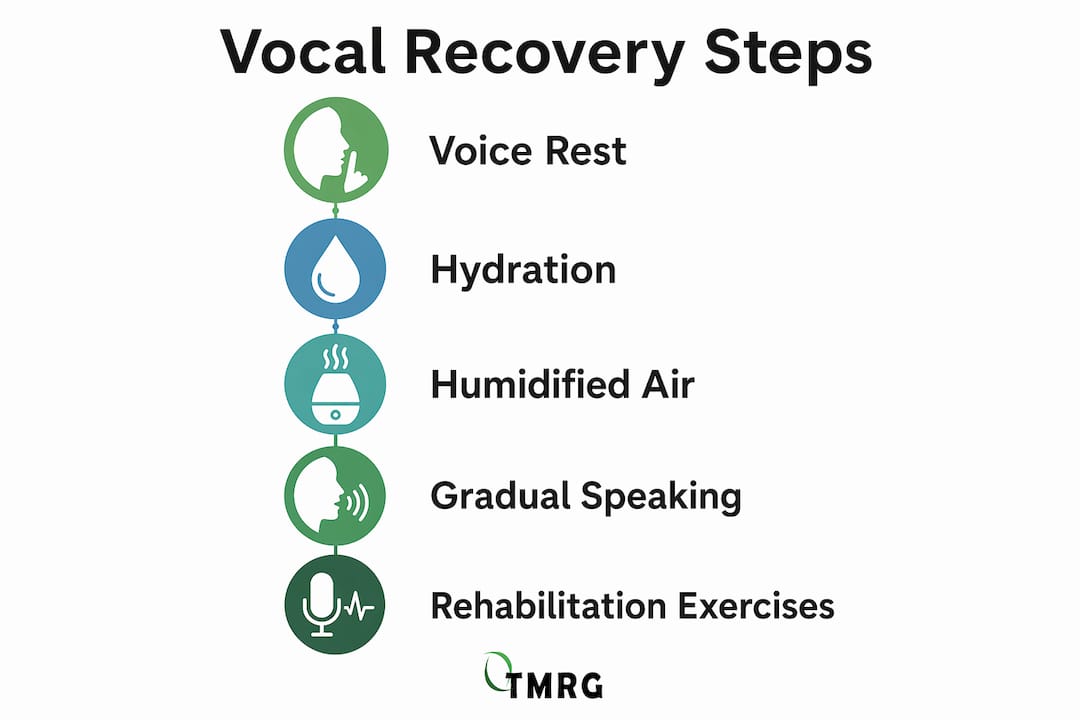 Vocal Recovery Steps

Voice Rest

Hydration

Humidified Air

Gradual Speaking

Rehabilitation Exercises

TMRG